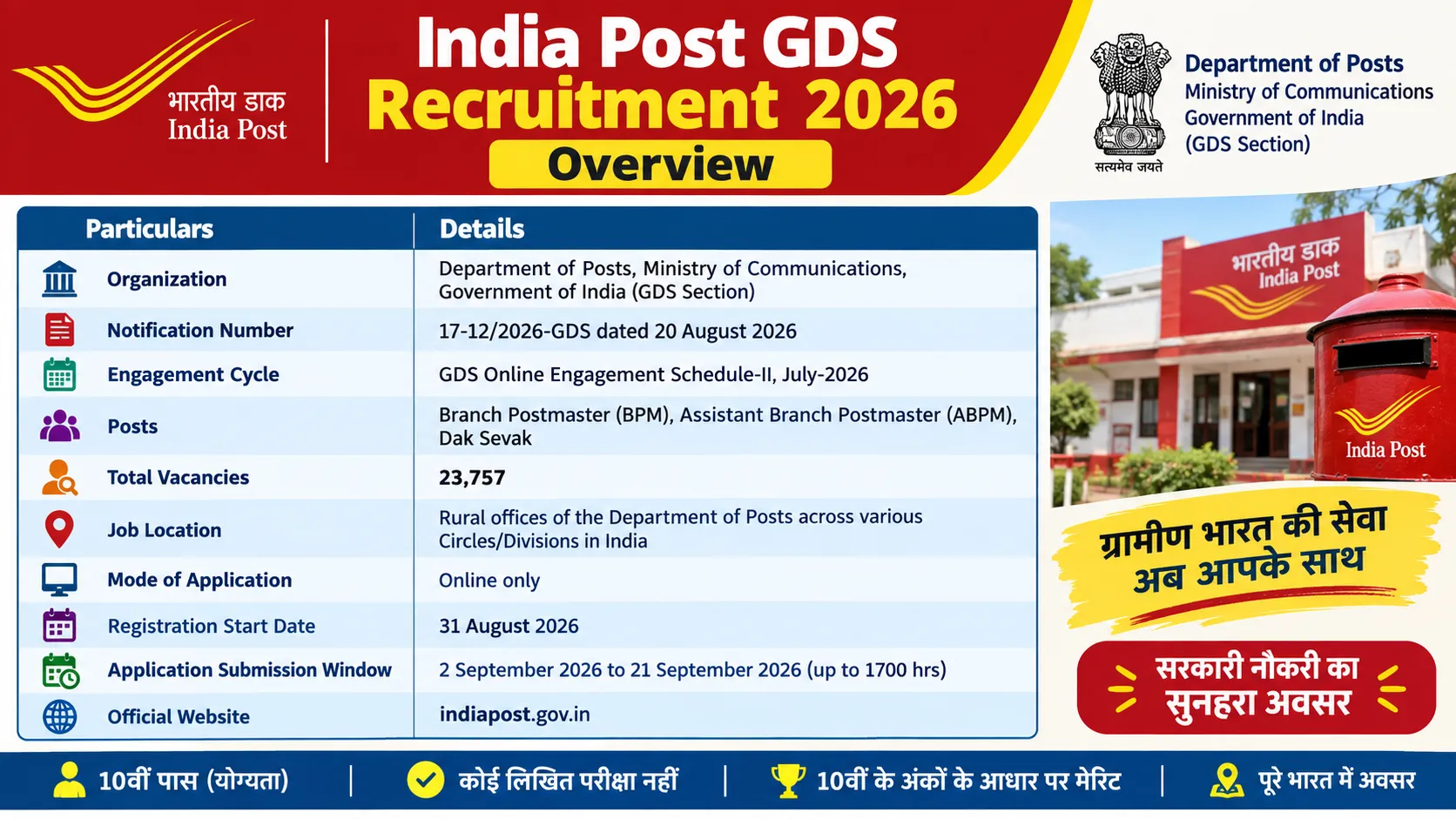 भारतीय डाक
India Post

India Post GDS
Recruitment 2026
Overview

सत्यमेव जयते
Department of Posts
Ministry of Communications
Government of India
(GDS Section)

| Particulars | Details |
|---|---|
| Organization | Department of Posts, Ministry of Communications, Government of India (GDS Section) |
| Notification Number | 17-12/2026-GDS dated 20 August 2026 |
| Engagement Cycle | GDS Online Engagement Schedule-II, July-2026 |
| Posts | Branch Postmaster (BPM), Assistant Branch Postmaster (ABPM), Dak Sevak |
| Total Vacancies | 23,757 |
| Job Location | Rural offices of the Department of Posts across various Circles/Divisions in India |
| Mode of Application | Online only |
| Registration Start Date | 31 August 2026 |
| Application Submission Window | 2 September 2026 to 21 September 2026 (up to 1700 hrs) |
| Official Website | indiapost.gov.in |

भारतीय डाक
India Post

India Post

ग्रामीण भारत की सेवा अब आपके साथ

सरकारी नौकरी का सुनहरा अवसर

10वीं पास (योग्यता) | कोई लिखित परीक्षा नहीं | 10वीं के अंकों के आधार पर मेरिट | पूरे भारत में अवसर